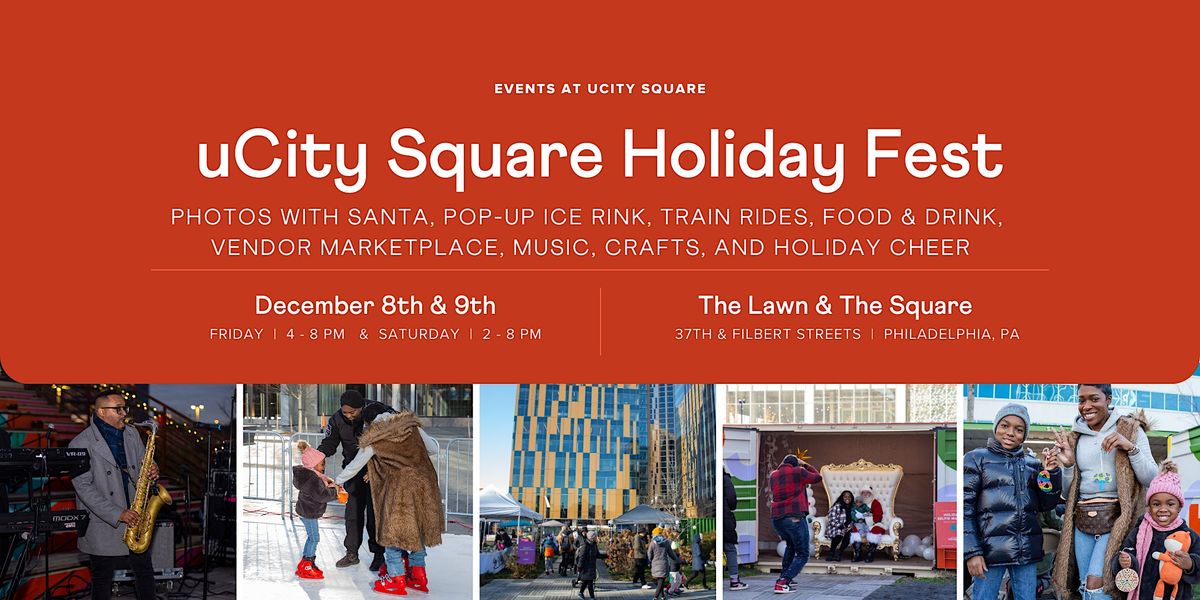 EVENTS AT UCITY SQUARE

uCity Square Holiday Fest

PHOTOS WITH SANTA, POP-UP ICE RINK, TRAIN RIDES, FOOD & DRINK, VENDOR MARKETPLACE, MUSIC, CRAFTS, AND HOLIDAY CHEER

December 8th & 9th
FRIDAY | 4 - 8 PM & SATURDAY | 2 - 8 PM

The Lawn & The Square
37TH & FILBERT STREETS | PHILADELPHIA, PA

VR-09

MODX7